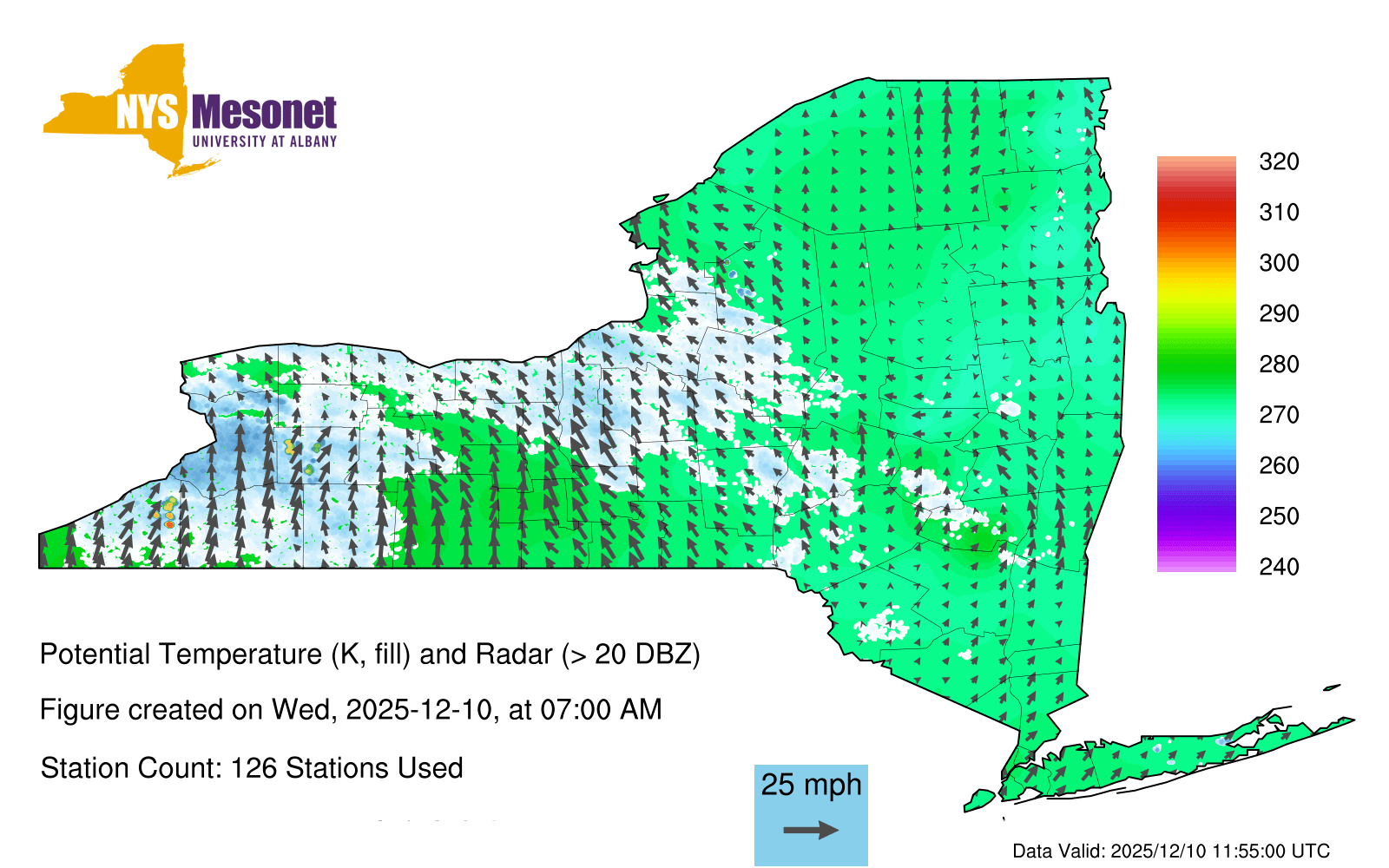 NYS Mesonet
UNIVERSITY AT ALBANY

320
310
300
290
280
270
260
250
240

Potential Temperature (K, fill) and Radar (> 20 DBZ)

Figure created on Wed, 2025-12-10, at 07:00 AM

Station Count: 126 Stations Used

25 mph

Data Valid: 2025/12/10 11:55:00 UTC